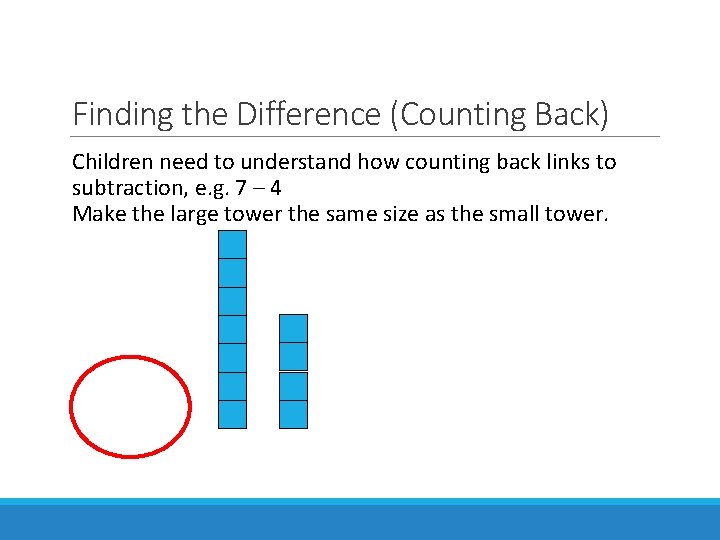 Finding the Difference (Counting Back)

Children need to understand how counting back links to subtraction, e.g. 7 – 4
Make the large tower the same size as the small tower.